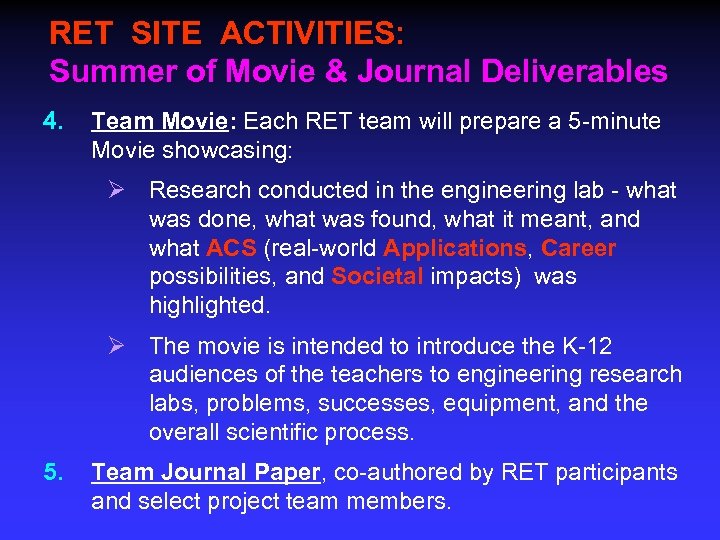 RET SITE ACTIVITIES:
Summer of Movie & Journal Deliverables

4. Team Movie: Each RET team will prepare a 5-minute Movie showcasing:

➢ Research conducted in the engineering lab - what was done, what was found, what it meant, and what ACS (real-world Applications, Career possibilities, and Societal impacts) was highlighted.

➢ The movie is intended to introduce the K-12 audiences of the teachers to engineering research labs, problems, successes, equipment, and the overall scientific process.

5. Team Journal Paper, co-authored by RET participants and select project team members.